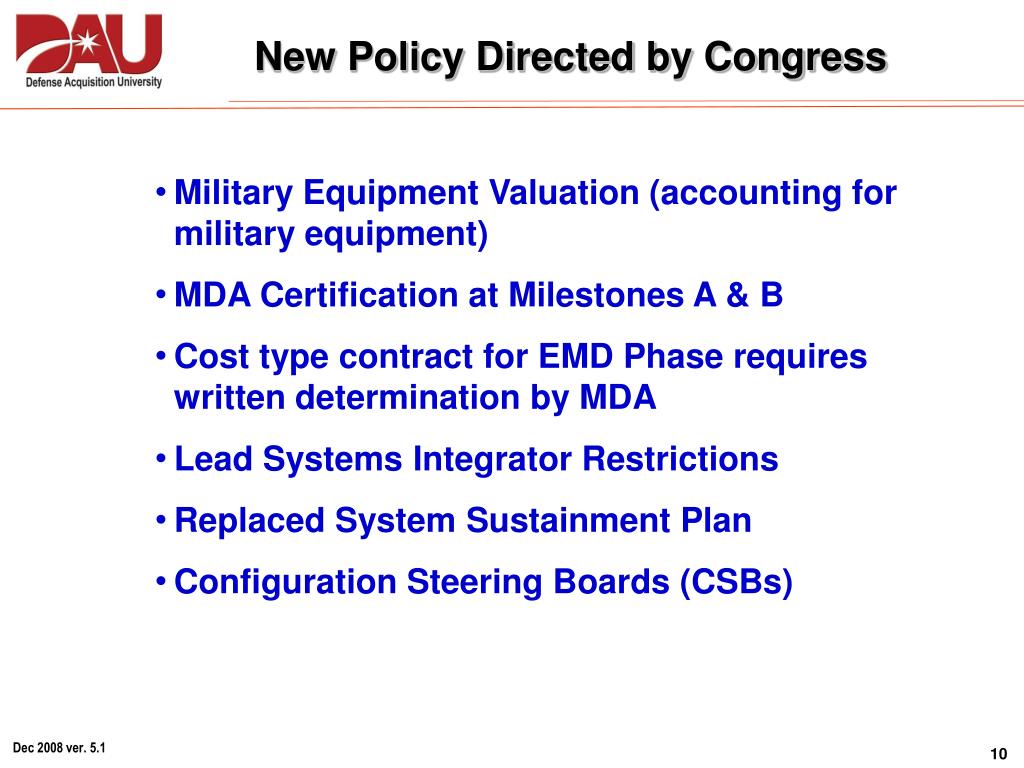 DAU
Defense Acquisition University

New Policy Directed by Congress

• Military Equipment Valuation (accounting for military equipment)
• MDA Certification at Milestones A & B
• Cost type contract for EMD Phase requires written determination by MDA
• Lead Systems Integrator Restrictions
• Replaced System Sustainment Plan
• Configuration Steering Boards (CSBs)

Dec 2008 ver. 5.1

10